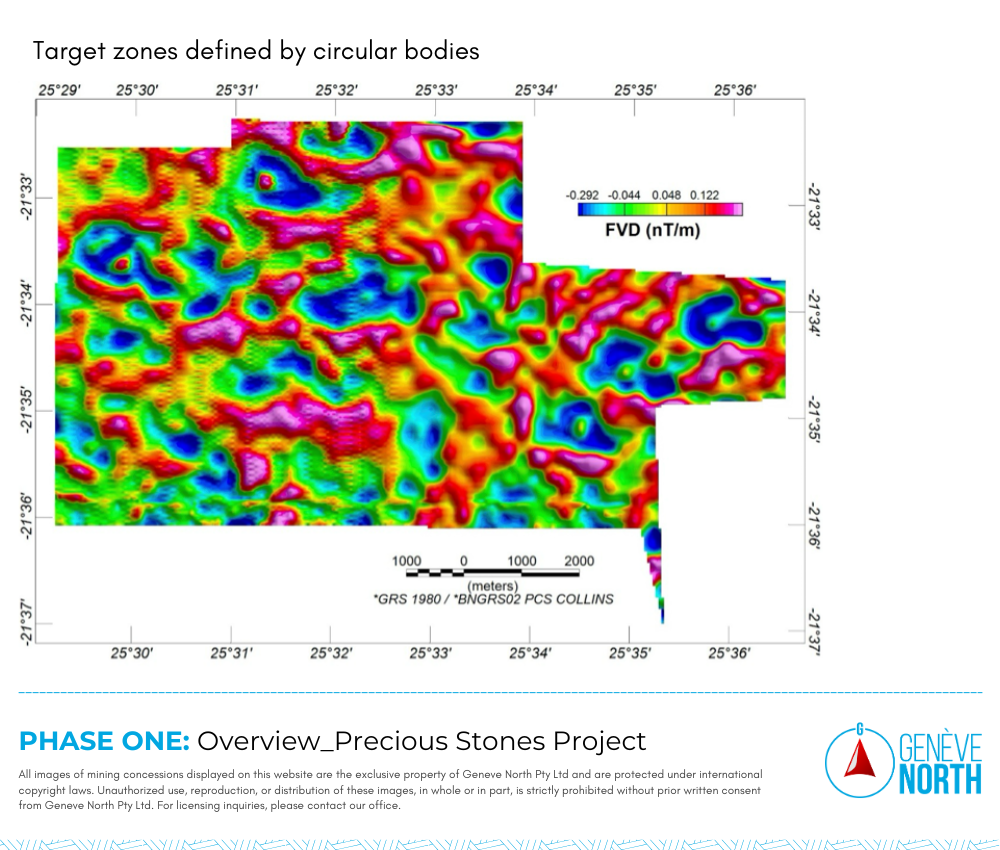 Target zones defined by circular bodies

25°29' 25°30' 25°31' 25°32' 25°33' 25°34' 25°35' 25°36'

-21°33' -21°34' -21°35' -21°36' -21°37'

-0.292 -0.044 0.048 0.122
FVD (nT/m)

-21°33' -21°34' -21°35' -21°36' -21°37'

1000 0 1000 2000
(meters)
*GRS 1980 / *BNGRS02 PCS COLLINS

25°30' 25°31' 25°32' 25°33' 25°34' 25°35' 25°36'

PHASE ONE: Overview_Precious Stones Project

All images of mining concessions displayed on this website are the exclusive property of Geneve North Pty Ltd and are protected under international copyright laws. Unauthorized use, reproduction, or distribution of these images, in whole or in part, is strictly prohibited without prior written consent from Geneve North Pty Ltd. For licensing inquiries, please contact our office.

G GENÈVE NORTH